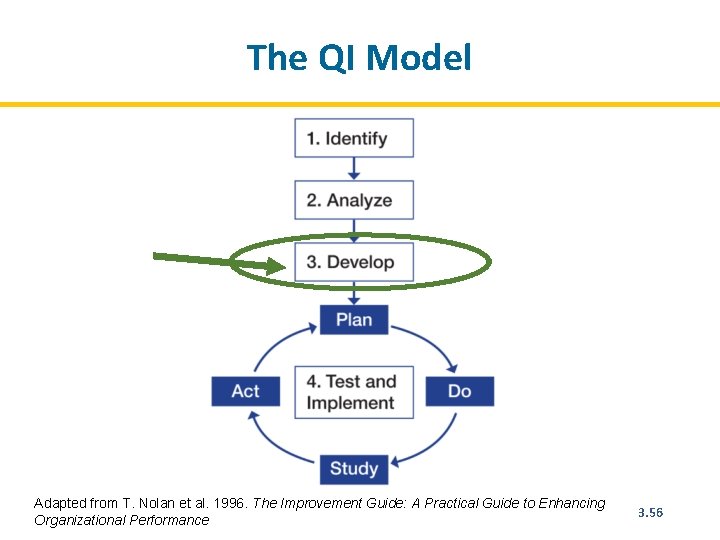 The QI Model

1. Identify

2. Analyze

3. Develop

Plan

Act

4. Test and Implement

Do

Study

Adapted from T. Nolan et al. 1996. The Improvement Guide: A Practical Guide to Enhancing Organizational Performance

3.56